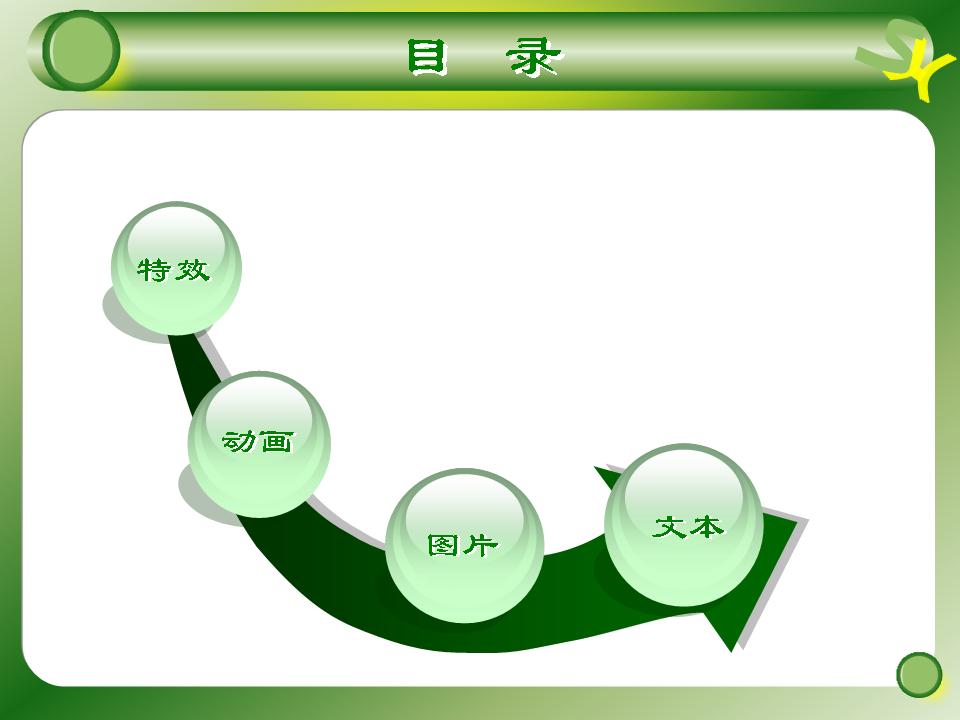 目　录

特效

动画

图片

文本